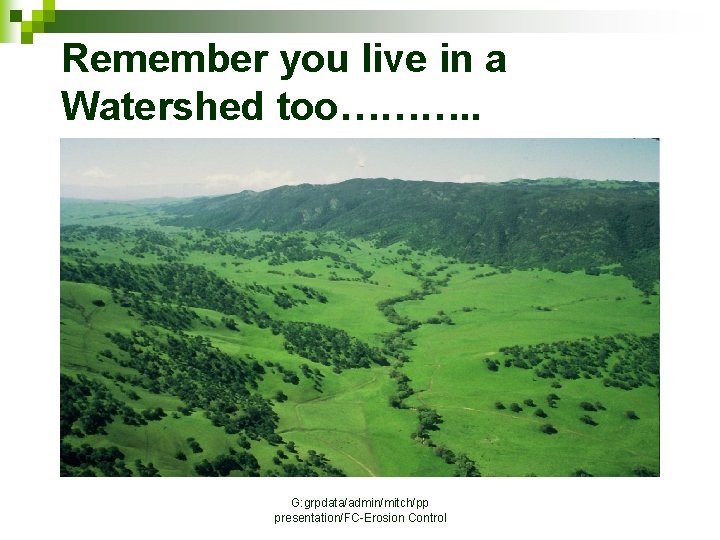 Remember you live in a Watershed too………..

G:grpdata/admin/mitch/pp presentation/FC-Erosion Control